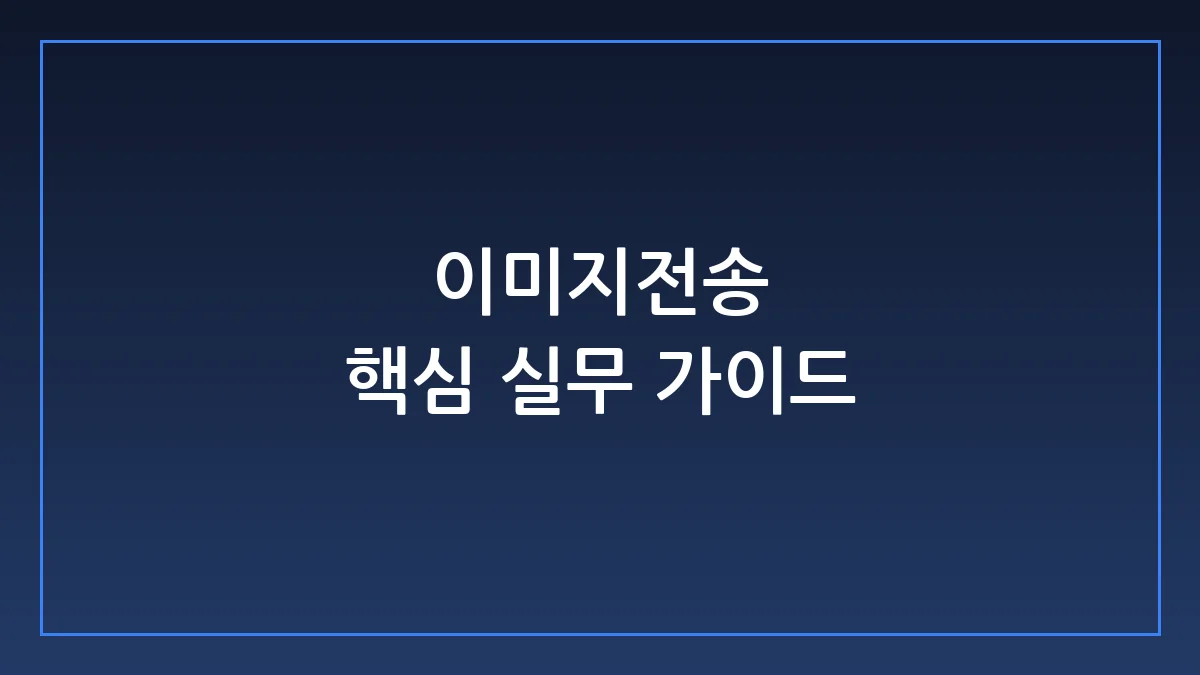 이미지전송
핵심 실무 가이드